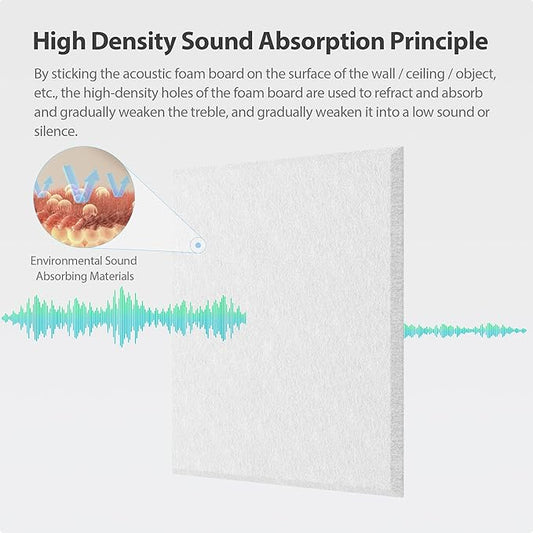 High Density Sound Absorption Principle

By sticking the acoustic foam board on the surface of the wall / ceiling / object, etc., the high-density holes of the foam board are used to refract and absorb and gradually weaken the treble, and gradually weaken it into a low sound or silence.

Environmental Sound Absorbing Materials